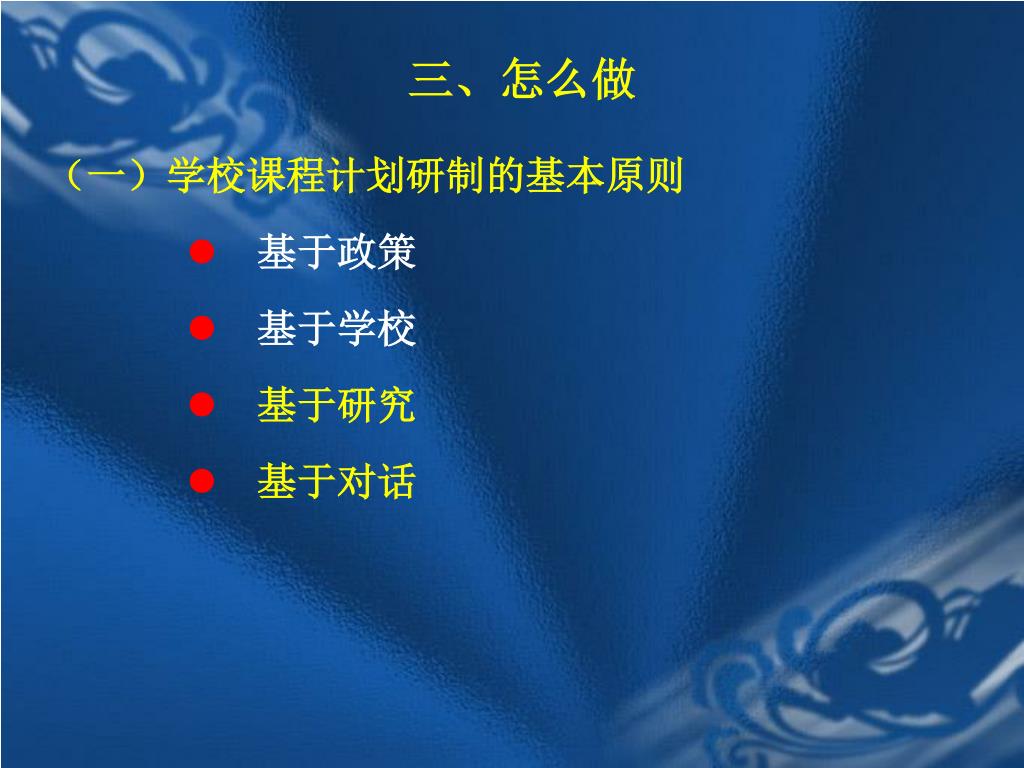 三、怎么做

（一）学校课程计划研制的基本原则

● 基于政策
● 基于学校
● 基于研究
● 基于对话